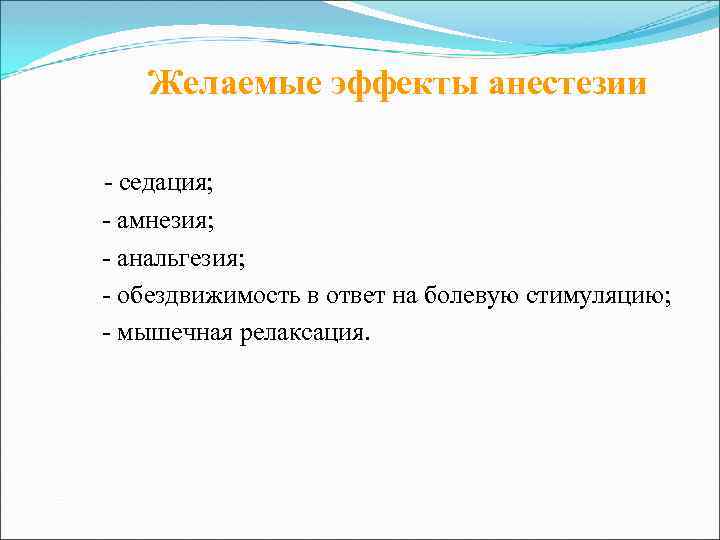 Желаемые эффекты анестезии

- седация;
- амнезия;
- анальгезия;
- обездвижимость в ответ на болевую стимуляцию;
- мышечная релаксация.